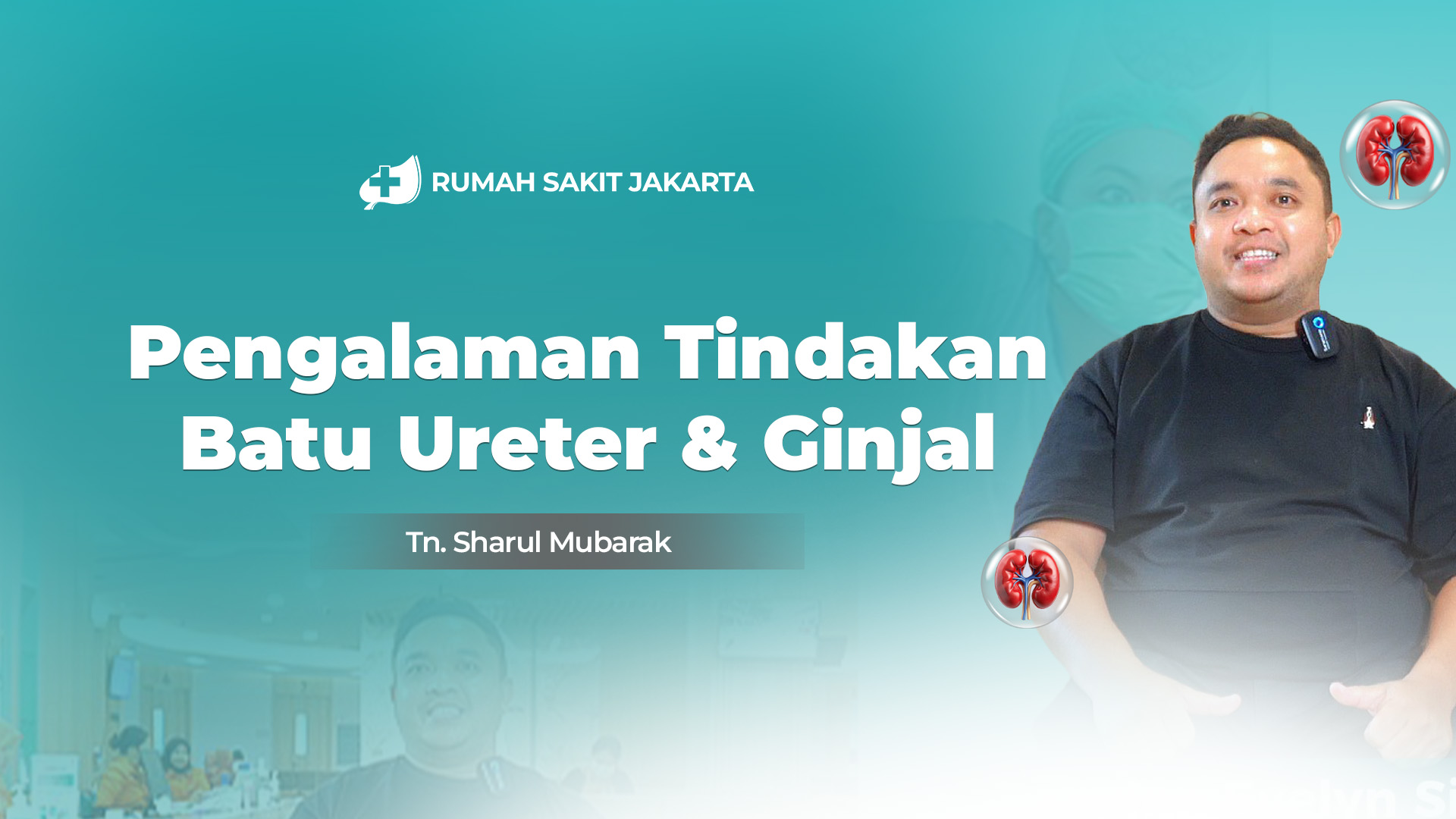 RUMAH SAKIT JAKARTA

Pengalaman Tindakan Batu Ureter & Ginjal

Tn. Sharul Mubarak